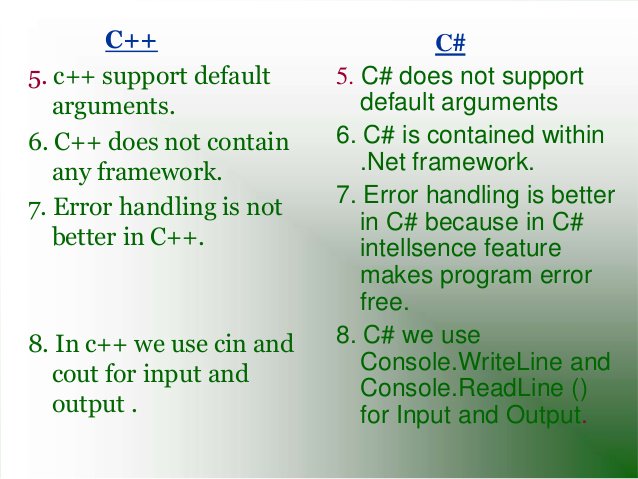 C++

5. c++ support default arguments.

6. C++ does not contain any framework.

7. Error handling is not better in C++.

8. In c++ we use cin and cout for input and output .

C#

5. C# does not support default arguments

6. C# is contained within .Net framework.

7. Error handling is better in C# because in C# intellsence feature makes program error free.

8. C# we use Console.WriteLine and Console.ReadLine () for Input and Output.